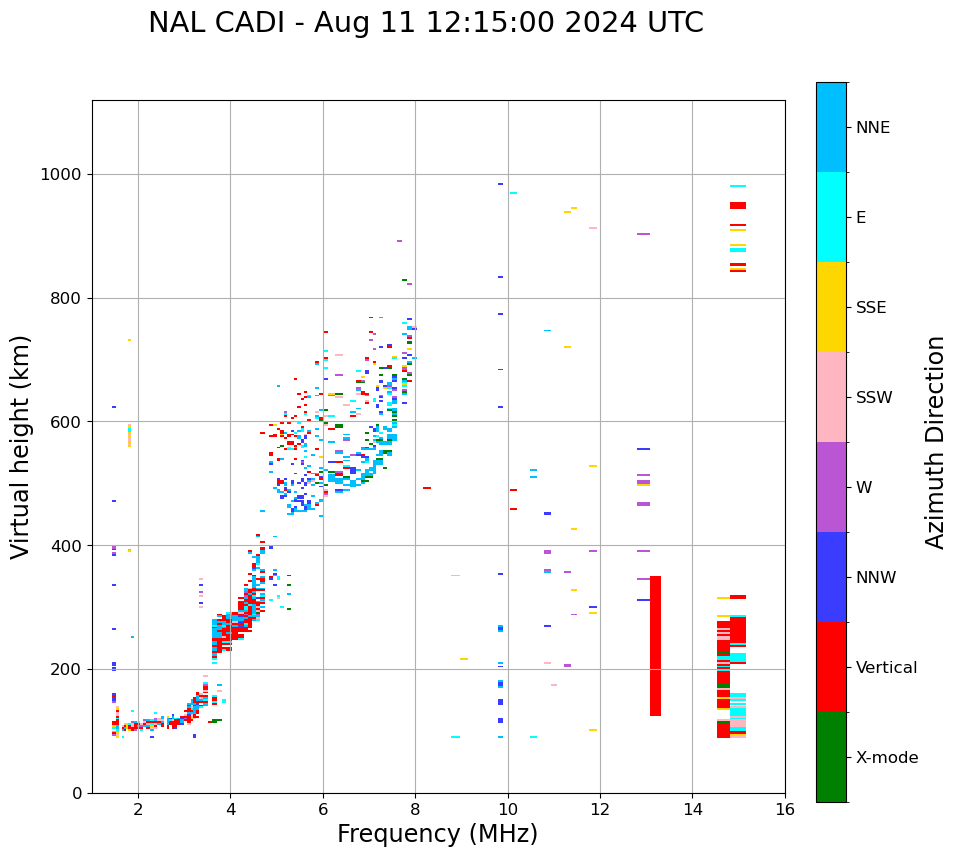 NAL CADI - Aug 11 12:15:00 2024 UTC

Virtual height (km)

1000
800
600
400
200
0

2
4
6
8
10
12
14
16

Frequency (MHz)

NNE
E
SSE
SSW
W
NNW
Vertical
X-mode

Azimuth Direction